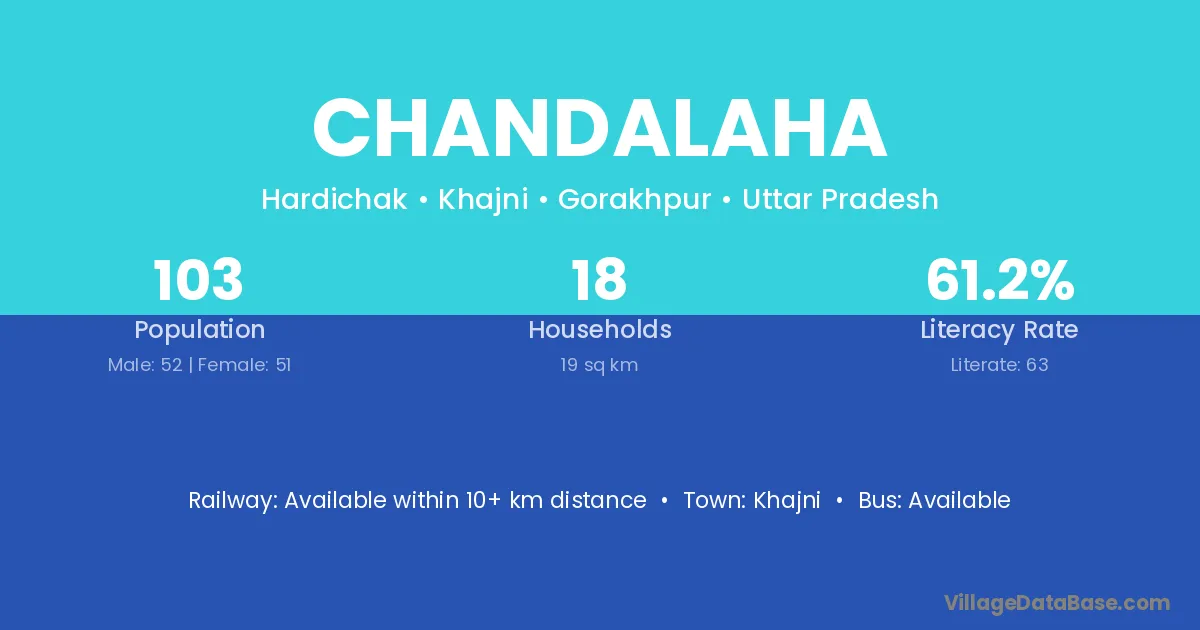 CHANDALAHA

Hardichak • Khajni • Gorakhpur • Uttar Pradesh

103
Population
Male: 52 | Female: 51

18
Households
19 sq km

61.2%
Literacy Rate
Literate: 63

Railway: Available within 10+ km distance • Town: Khajni • Bus: Available

VillageDataBase.com